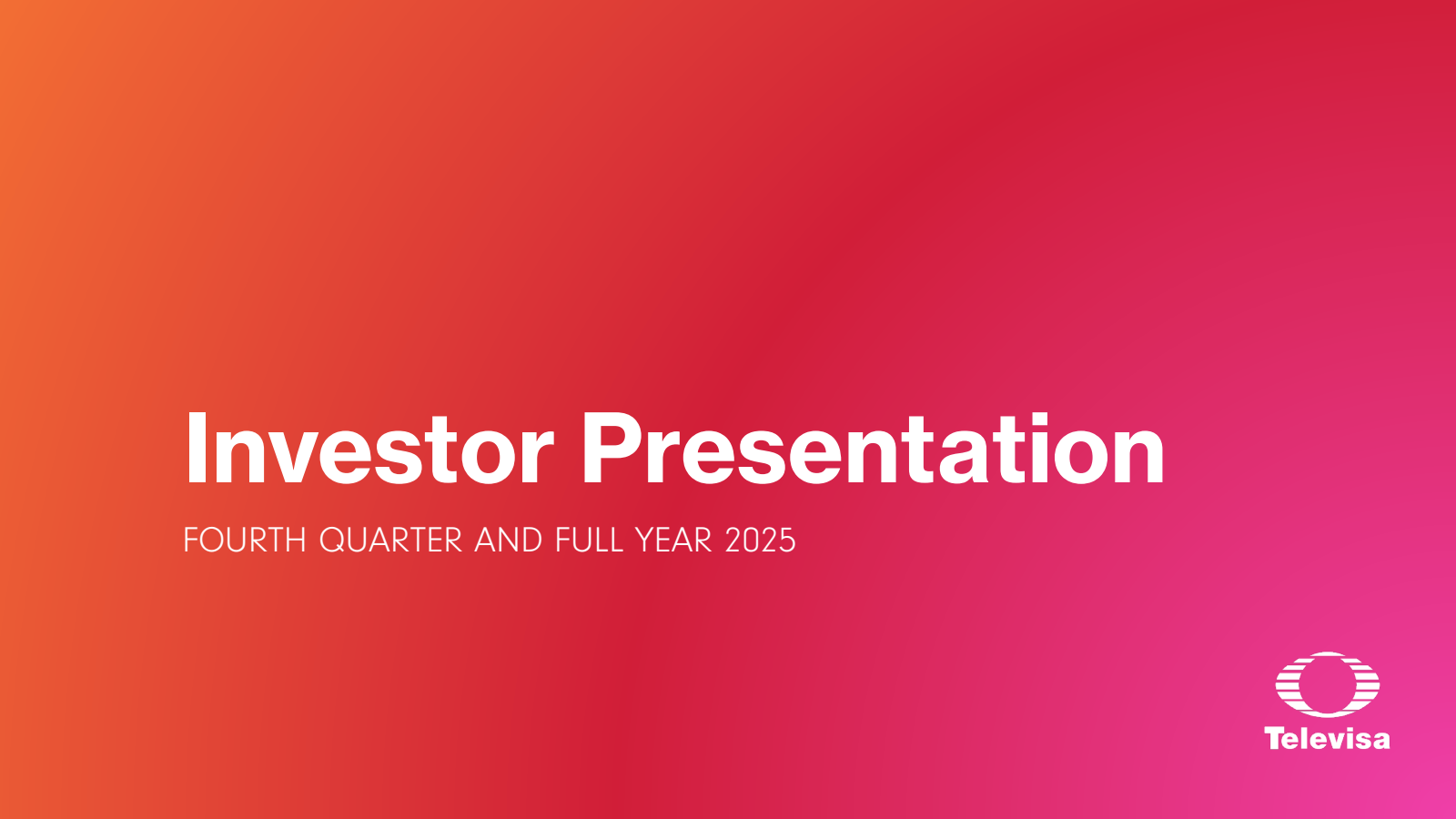 Investor Presentation

FOURTH QUARTER AND FULL YEAR 2025

Televisa